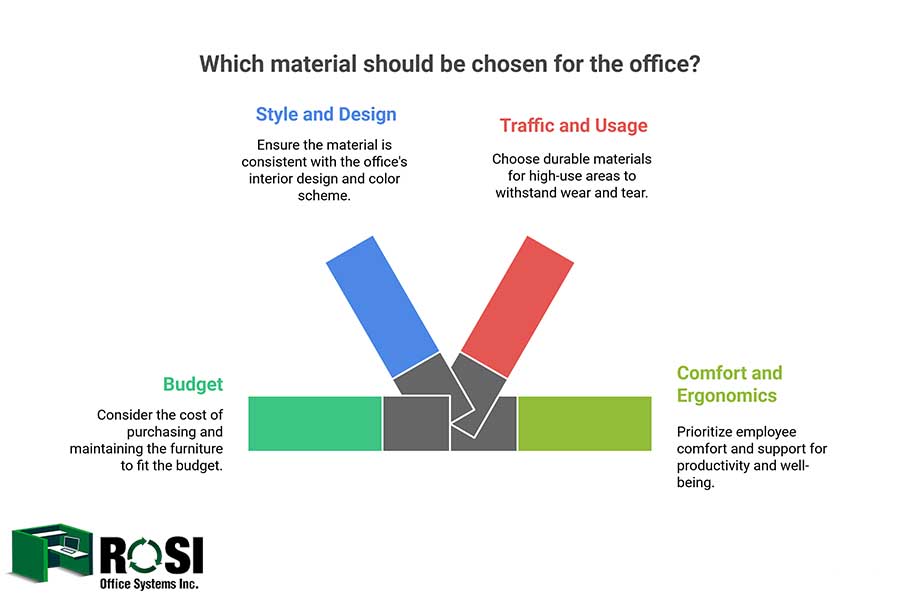 Which material should be chosen for the office?

Style and Design

Ensure the material is consistent with the office's interior design and color scheme.

Traffic and Usage

Choose durable materials for high-use areas to withstand wear and tear.

Budget

Consider the cost of purchasing and maintaining the furniture to fit the budget.

Comfort and Ergonomics

Prioritize employee comfort and support for productivity and well-being.

ROSI
Office Systems Inc.